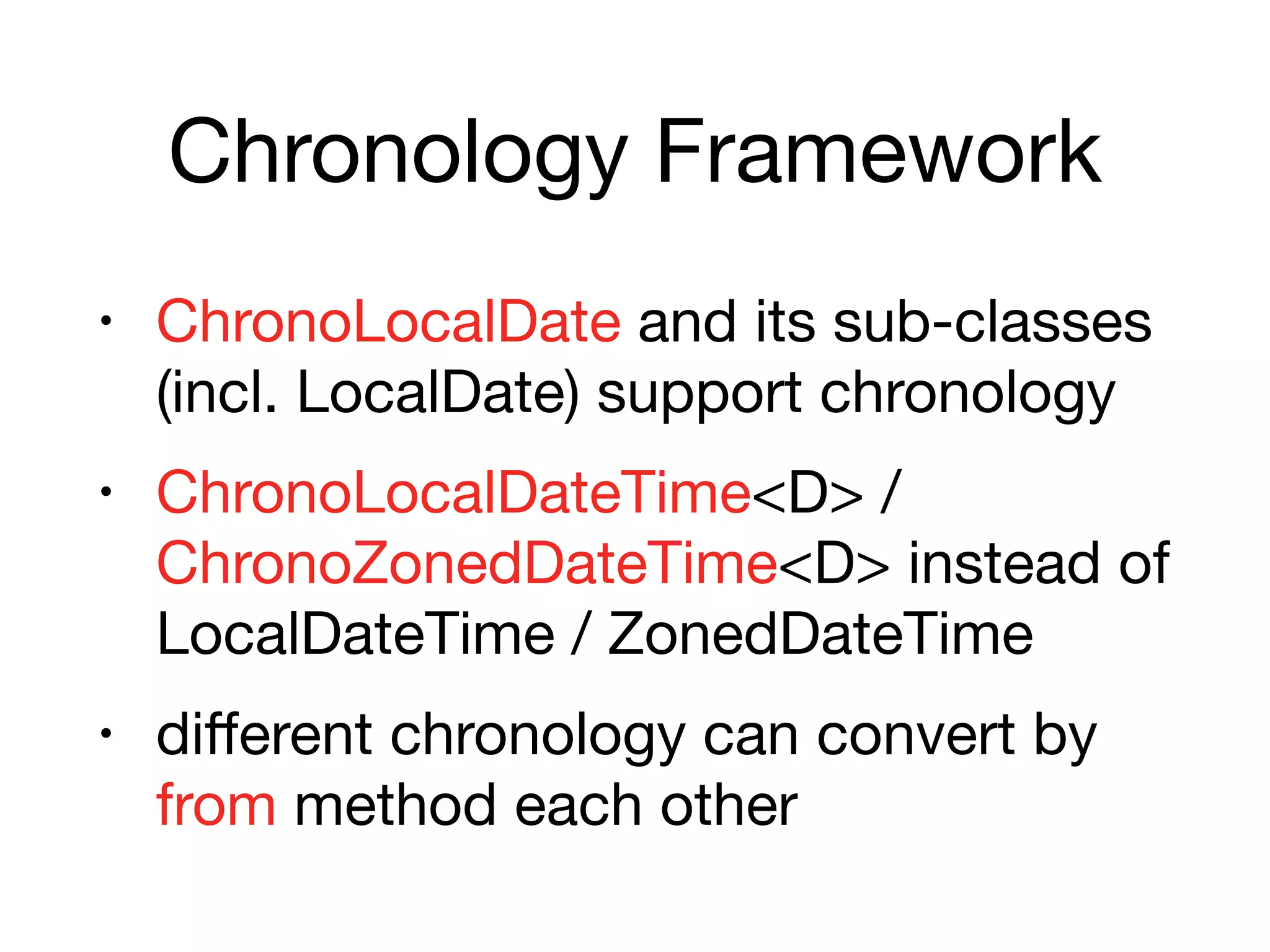 Chronology Framework

• ChronoLocalDate and its sub-classes (incl. LocalDate) support chronology

• ChronoLocalDateTime<D> / ChronoZonedDateTime<D> instead of LocalDateTime / ZonedDateTime

• different chronology can convert by from method each other